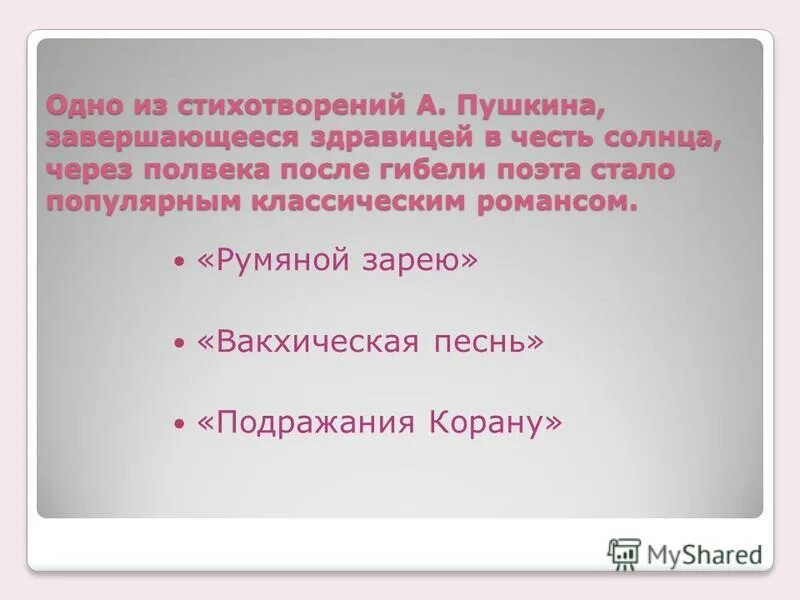 Одно из стихотворений А. Пушкина, завершающееся здравицей в честь солнца, через полвека после гибели поэта стало популярным классическим романсом.

• «Румяной зарею»

• «Вакхическая песнь»

• «Подражания Корану»

MyShared